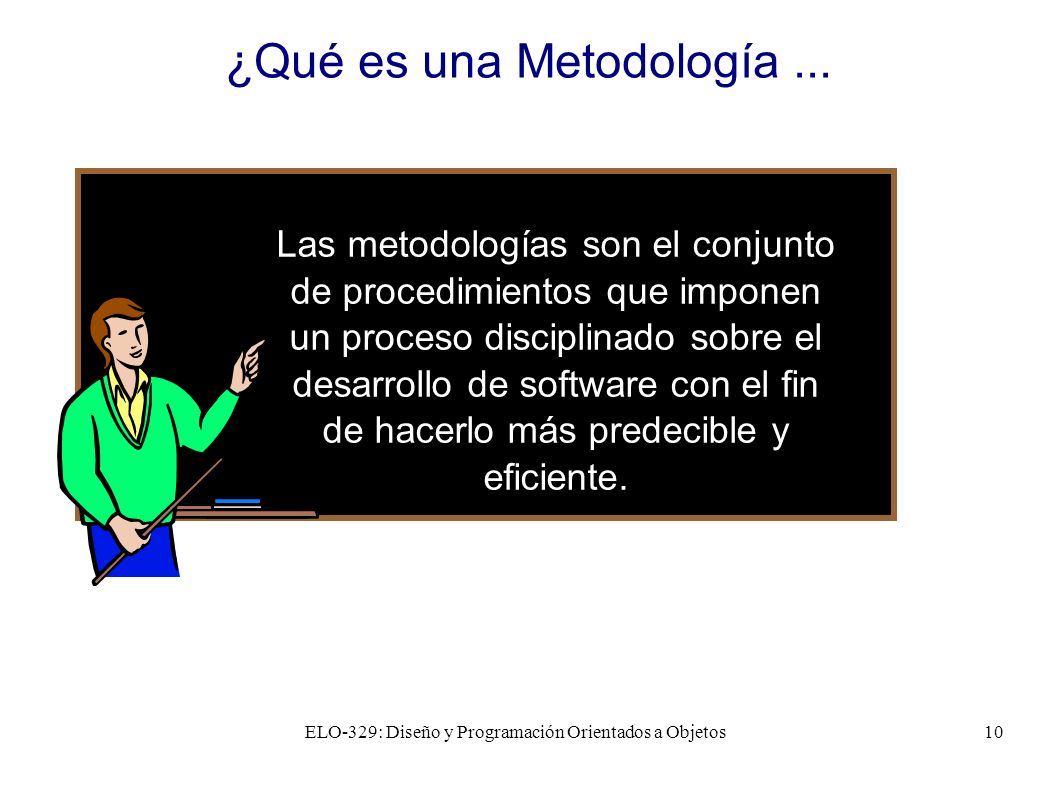 ¿Qué es una Metodología ...

Las metodologías son el conjunto de procedimientos que imponen un proceso disciplinado sobre el desarrollo de software con el fin de hacerlo más predecible y eficiente.

ELO-329: Diseño y Programación Orientados a Objetos

10